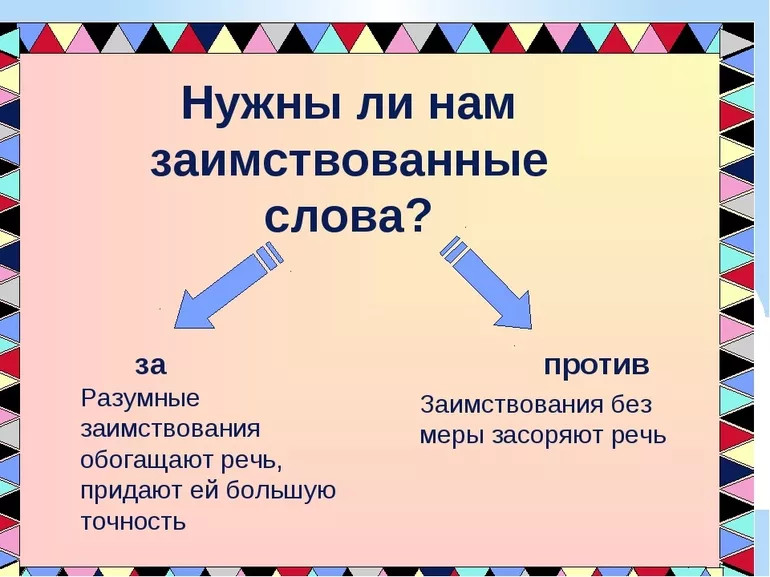 Нужны ли нам заимствованные слова?

за

Разумные заимствования обогащают речь, придают ей большую точность

против

Заимствования без меры засоряют речь